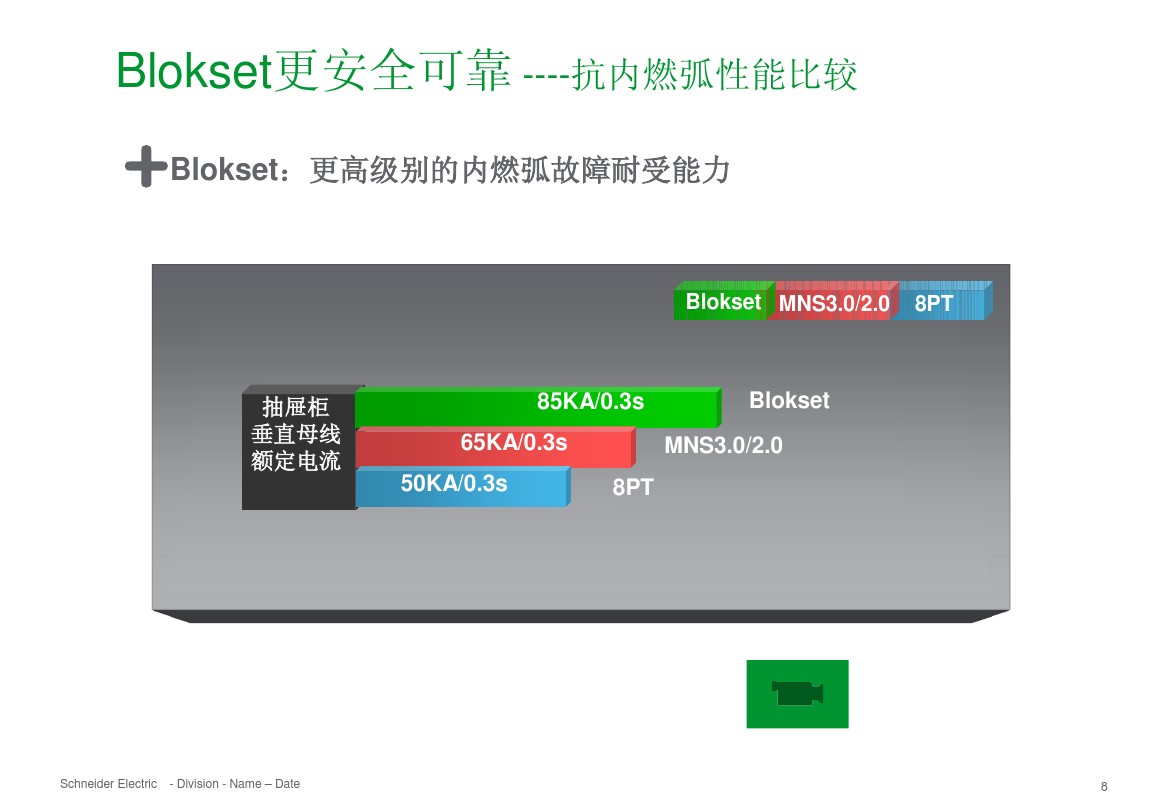 Blokset更安全可靠 ----抗内燃弧性能比较

Blokset：更高级别的内燃弧故障耐受能力

Blokset MNS3.0/2.0 8PT

抽屉柜
垂直母线
额定电流

85KA/0.3s Blokset

65KA/0.3s MNS3.0/2.0

50KA/0.3s 8PT

Schneider Electric - Division - Name – Date

8